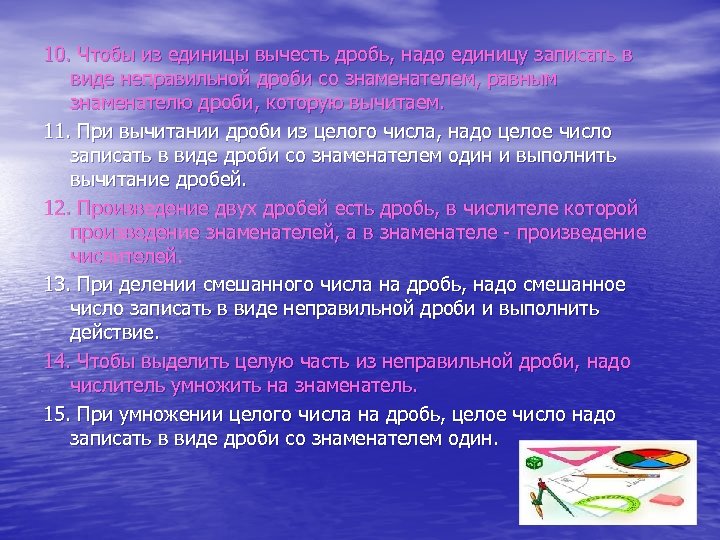 10. Чтобы из единицы вычесть дробь, надо единицу записать в виде неправильной дроби со знаменателем, равным знаменателю дроби, которую вычитаем.

11. При вычитании дроби из целого числа, надо целое число записать в виде дроби со знаменателем один и выполнить вычитание дробей.

12. Произведение двух дробей есть дробь, в числителе которой произведение знаменателей, а в знаменателе - произведение числителей.

13. При делении смешанного числа на дробь, надо смешанное число записать в виде неправильной дроби и выполнить действие.

14. Чтобы выделить целую часть из неправильной дроби, надо числитель умножить на знаменатель.

15. При умножении целого числа на дробь, целое число надо записать в виде дроби со знаменателем один.